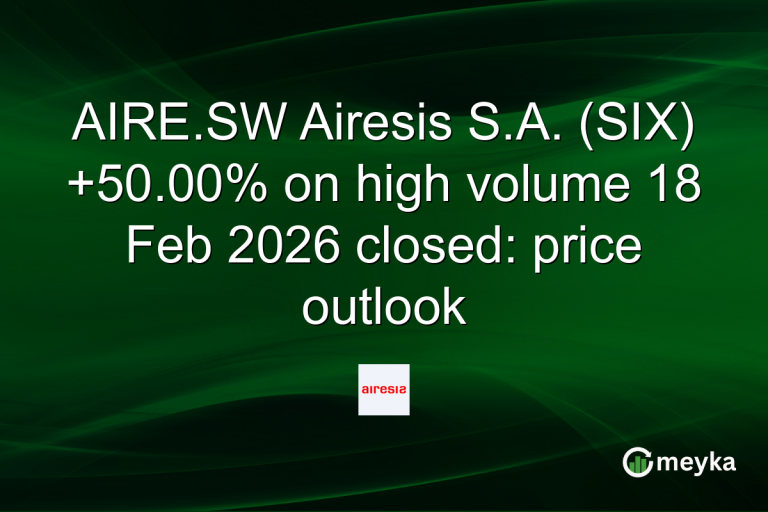 AIRE.SW Airesis S.A. (SIX) +50.00% on high volume 18 Feb 2026 closed: price outlook

airesis

meyka